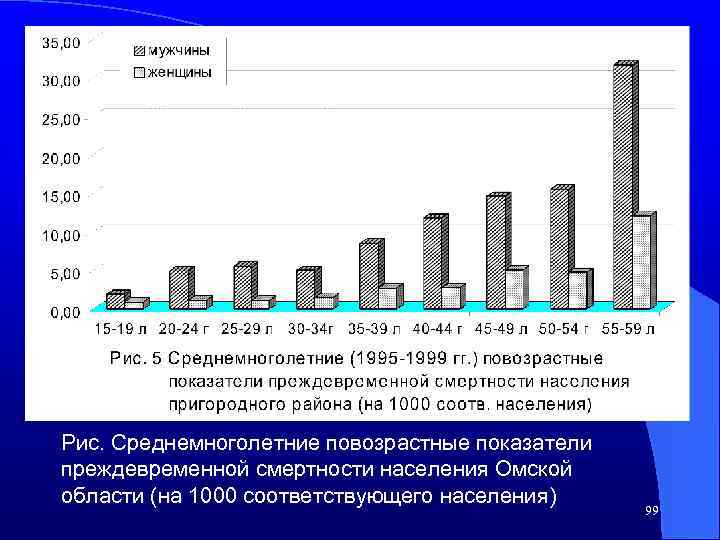 35,00
30,00
25,00
20,00
15,00
10,00
5,00
0,00

мужчины
женщины

15-19 л 20-24 г 25-29 л 30-34г 35-39 л 40-44 г 45-49 л 50-54 г 55-59 л

Рис. 5 Среднемноголетние (1995-1999 гг.) повозрастные показатели преждевременной смертности населения пригородного района (на 1000 соотв. населения)

Рис. Среднемноголетние повозрастные показатели преждевременной смертности населения Омской области (на 1000 соответствующего населения)

99